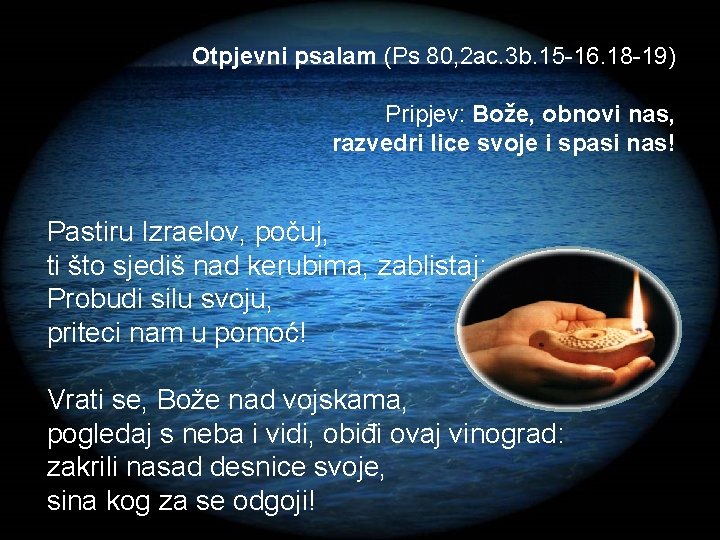 Otpjevni psalam (Ps 80,2ac.3b.15-16.18-19)

Pripjev: Bože, obnovi nas, razvedri lice svoje i spasi nas!

Pastiru Izraelov, počuj,
ti što sjediš nad kerubima, zablistaj:
Probudi silu svoju,
priteci nam u pomoć!

Vrati se, Bože nad vojskama,
pogledaj s neba i vidi, obiđi ovaj vinograd:
zakrili nasad desnice svoje,
sina kog za se odgoji!